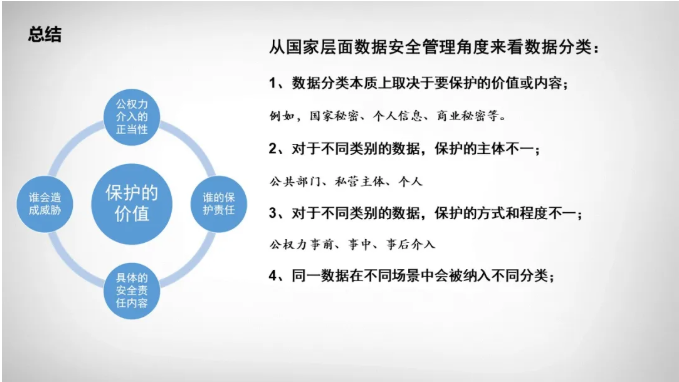 总结

公权力介入的正当性

谁会造成威胁

保护的价值

谁的保护责任

具体的安全责任内容

从国家层面数据安全管理角度来看数据分类：

1、数据分类本质上取决于要保护的价值或内容；

例如，国家秘密、个人信息、商业秘密等。

2、对于不同类别的数据，保护的主体不一；

公共部门、私营主体、个人

3、对于不同类别的数据，保护的方式和程度不一；

公权力事前、事中、事后介入

4、同一数据在不同场景中会被纳入不同分类；